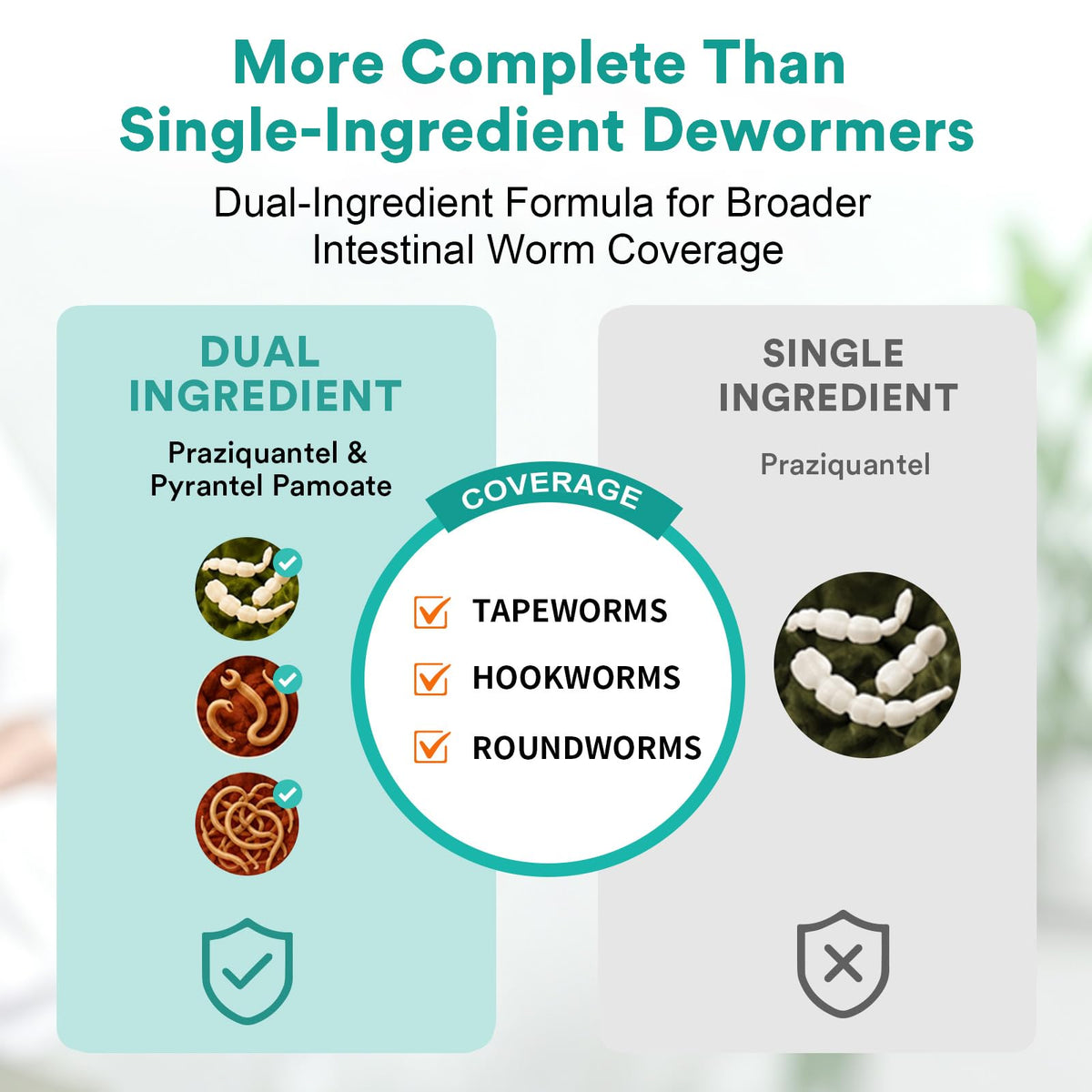 More Complete Than Single-Ingredient Dewormers

Dual-Ingredient Formula for Broader Intestinal Worm Coverage

DUAL INGREDIENT

Praziquantel & Pyrantel Pamoate

COVERAGE

TAPEWORMS

HOOKWORMS

ROUNDWORMS

SINGLE INGREDIENT

Praziquantel